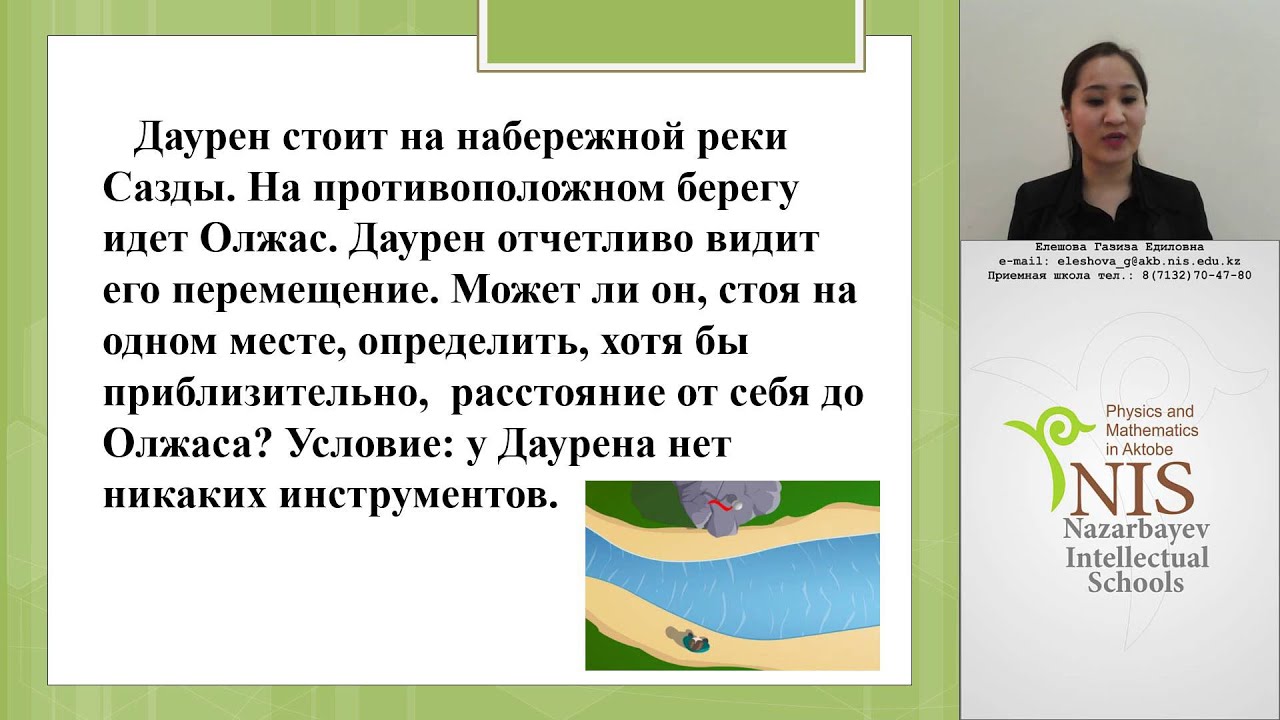 Даурен стоит на набережной реки Сазды. На противоположном берегу идет Олжас. Даурен отчетливо видит его перемещение. Может ли он, стоя на одном месте, определить, хотя бы приблизительно, расстояние от себя до Олжаса? Условие: у Даурена нет никаких инструментов.

Елешова Газиза Едиловна
e-mail: eleshova_g@akb.nis.edu.kz
Приемная школа тел.: 8(7132)70-47-80

Physics and Mathematics in Aktobe
NIS
Nazarbayev Intellectual Schools